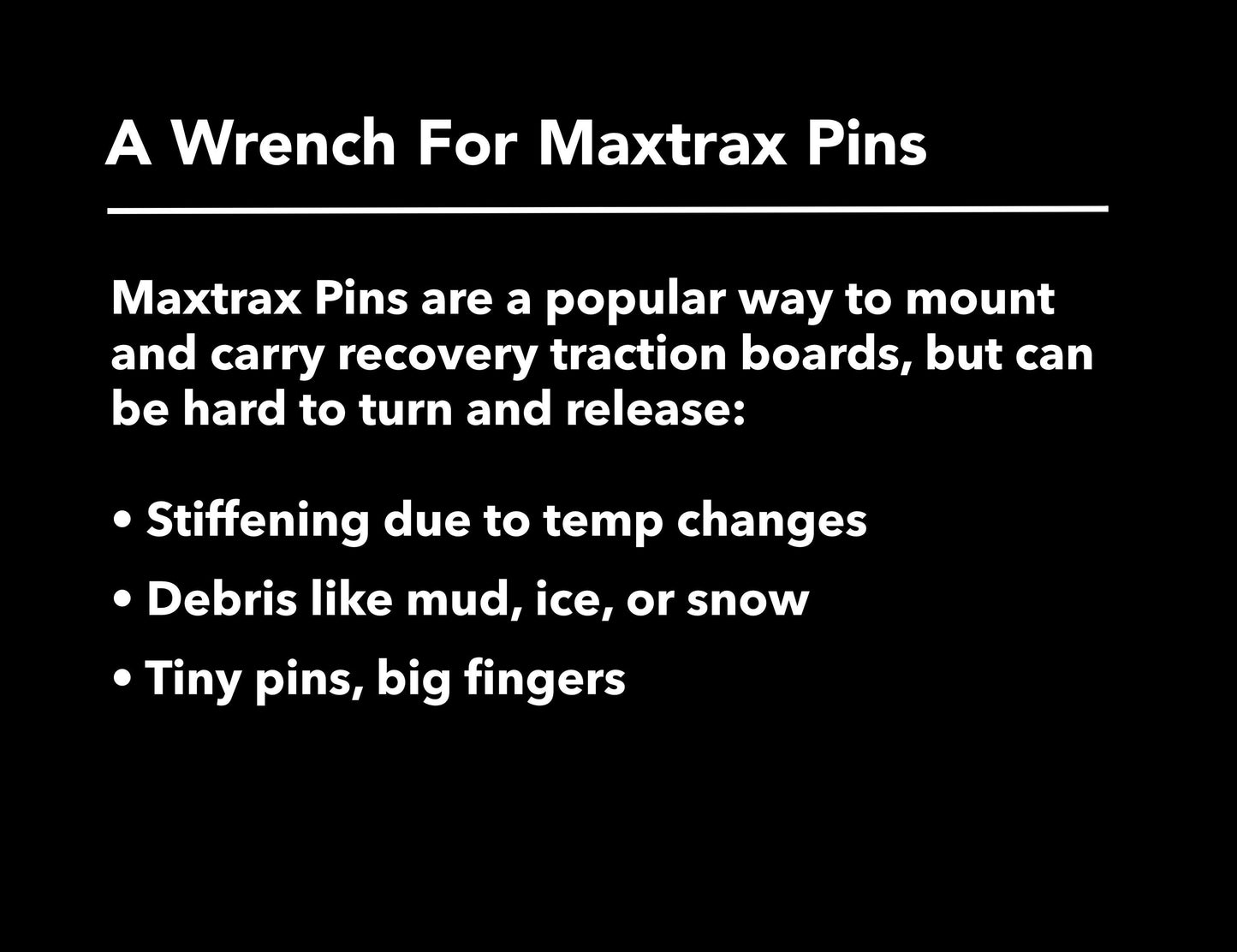 A Wrench For Maxtrax Pins

Maxtrax Pins are a popular way to mount and carry recovery traction boards, but can be hard to turn and release:

• Stiffening due to temp changes
• Debris like mud, ice, or snow
• Tiny pins, big fingers